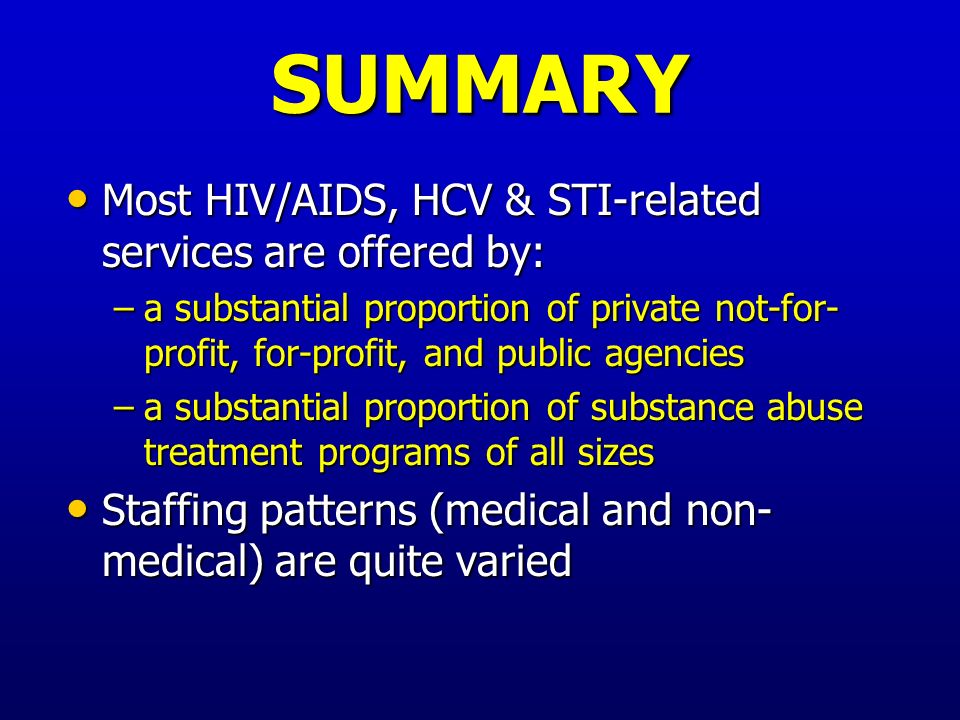 SUMMARY

• Most HIV/AIDS, HCV & STI-related services are offered by:
– a substantial proportion of private not-for-profit, for-profit, and public agencies
– a substantial proportion of substance abuse treatment programs of all sizes

• Staffing patterns (medical and non-medical) are quite varied